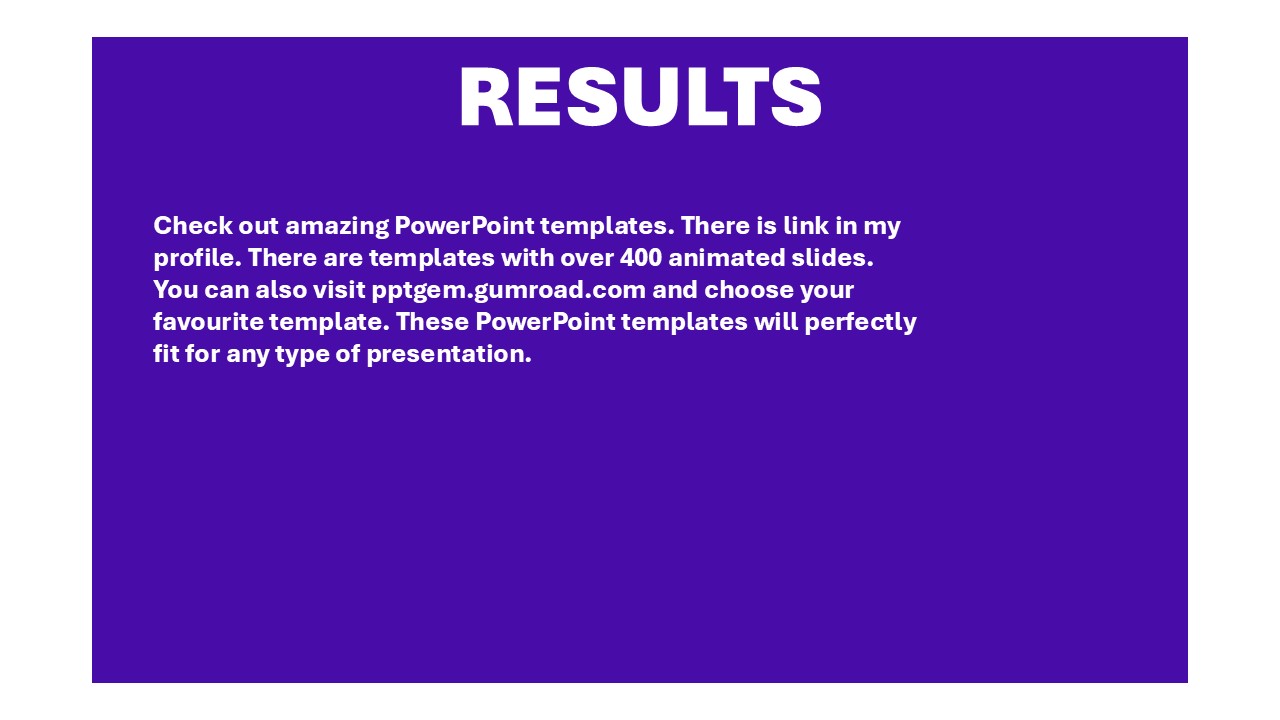 RESULTS

Check out amazing PowerPoint templates. There is link in my profile. There are templates with over 400 animated slides. You can also visit pptgem.gumroad.com and choose your favourite template. These PowerPoint templates will perfectly fit for any type of presentation.